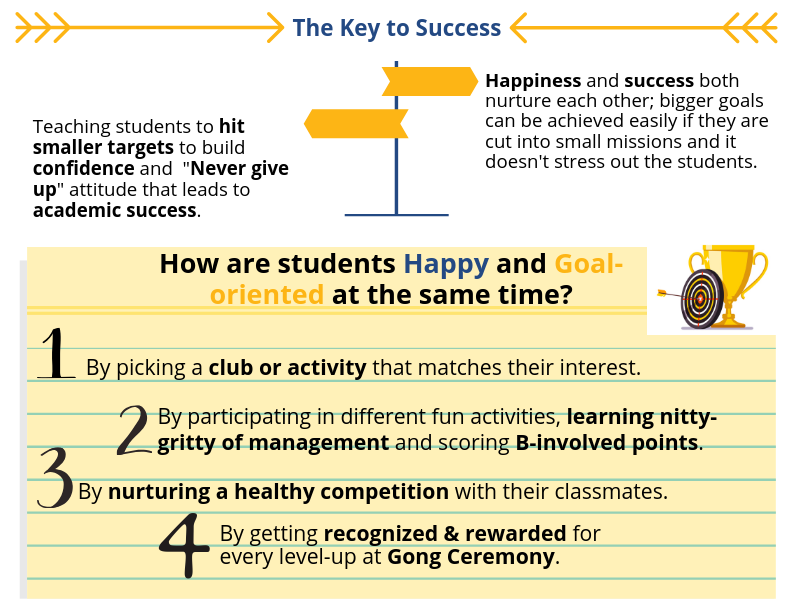 The Key to Success

Teaching students to hit smaller targets to build confidence and "Never give up" attitude that leads to academic success.

Happiness and success both nurture each other; bigger goals can be achieved easily if they are cut into small missions and it doesn't stress out the students.

How are students Happy and Goal-oriented at the same time?

1 By picking a club or activity that matches their interest.

2 By participating in different fun activities, learning nitty-gritty of management and scoring B-involved points.

3 By nurturing a healthy competition with their classmates.

4 By getting recognized & rewarded for every level-up at Gong Ceremony.